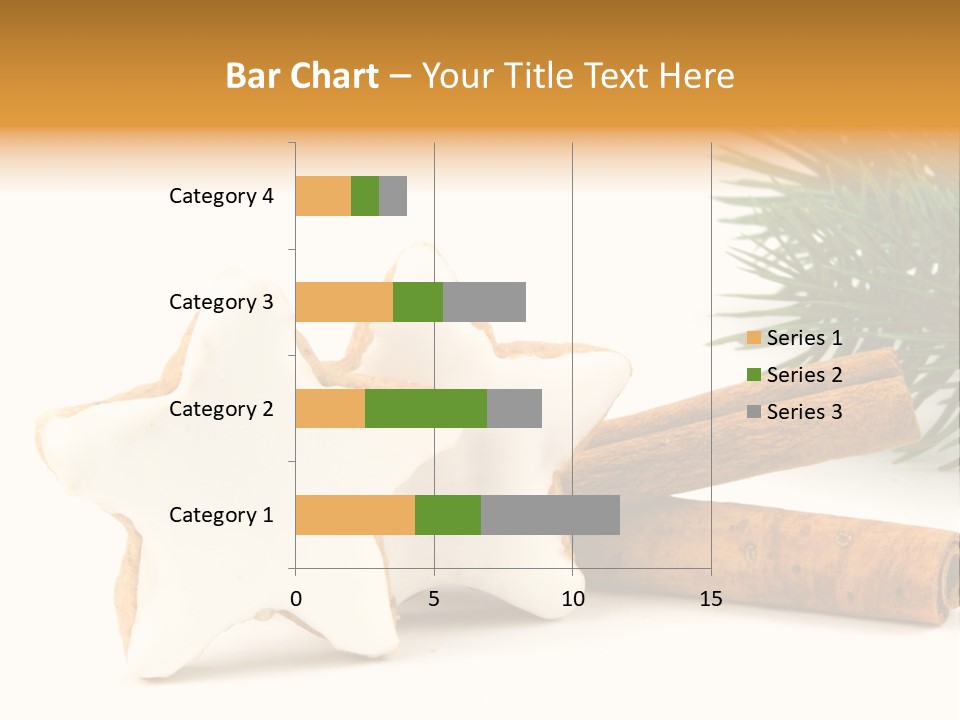 Bar Chart – Your Title Text Here

Category 4
Category 3
Category 2
Category 1

0
5
10
15

Series 1
Series 2
Series 3